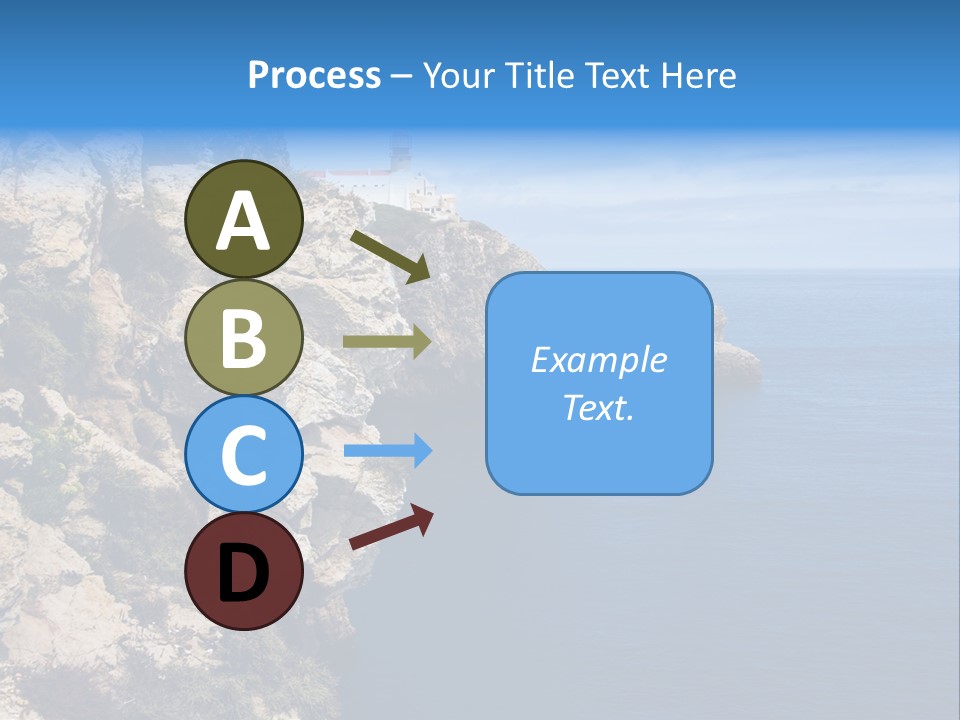 Process – Your Title Text Here

A

B

C

D

Example Text.